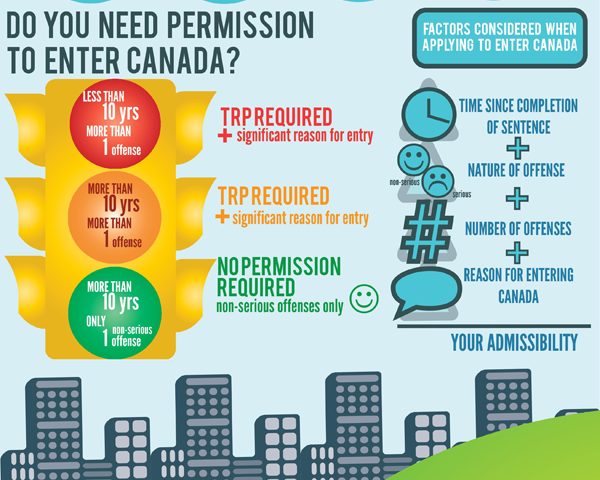 DO YOU NEED PERMISSION TO ENTER CANADA?

LESS THAN 10 yrs MORE THAN 1 offense

TRP REQUIRED
+ significant reason for entry

MORE THAN 10 yrs MORE THAN 1 offense

TRP REQUIRED
+ significant reason for entry

MORE THAN 10 yrs ONLY 1 non-serious offense

NO PERMISSION REQUIRED
non-serious offenses only

FACTORS CONSIDERED WHEN APPLYING TO ENTER CANADA

TIME SINCE COMPLETION OF SENTENCE
+
non-serious serious
NATURE OF OFFENSE
+
NUMBER OF OFFENSES
+
REASON FOR ENTERING CANADA

YOUR ADMISSIBILITY